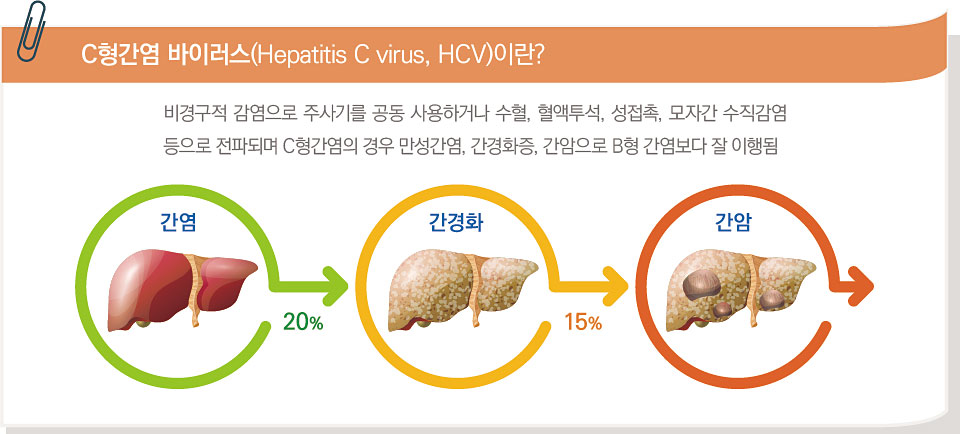 C형간염 바이러스(Hepatitis C virus, HCV)이란?

비경구적 감염으로 주사기를 공동 사용하거나 수혈, 혈액투석, 성접촉, 모자간 수직감염 등으로 전파되며 C형간염의 경우 만성간염, 간경화증, 간암으로 B형 간염보다 잘 이행됨

간염

20%

간경화

15%

간암